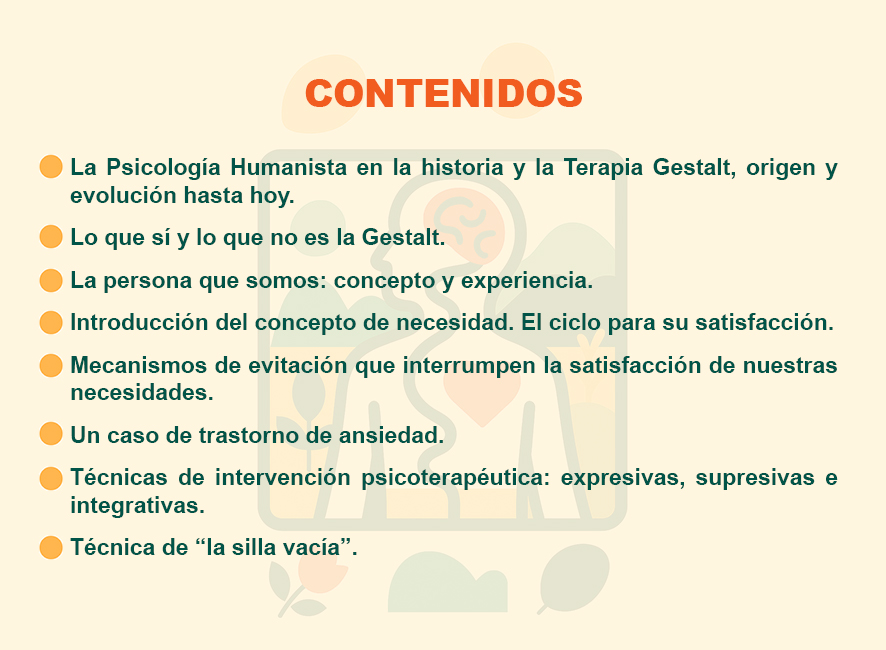 CONTENIDOS

La Psicología Humanista en la historia y la Terapia Gestalt, origen y evolución hasta hoy.

Lo que sí y lo que no es la Gestalt.

La persona que somos: concepto y experiencia.

Introducción del concepto de necesidad. El ciclo para su satisfacción.

Mecanismos de evitación que interrumpen la satisfacción de nuestras necesidades.

Un caso de trastorno de ansiedad.

Técnicas de intervención psicoterapéutica: expresivas, supresivas e integrativas.

Técnica de “la silla vacía”.